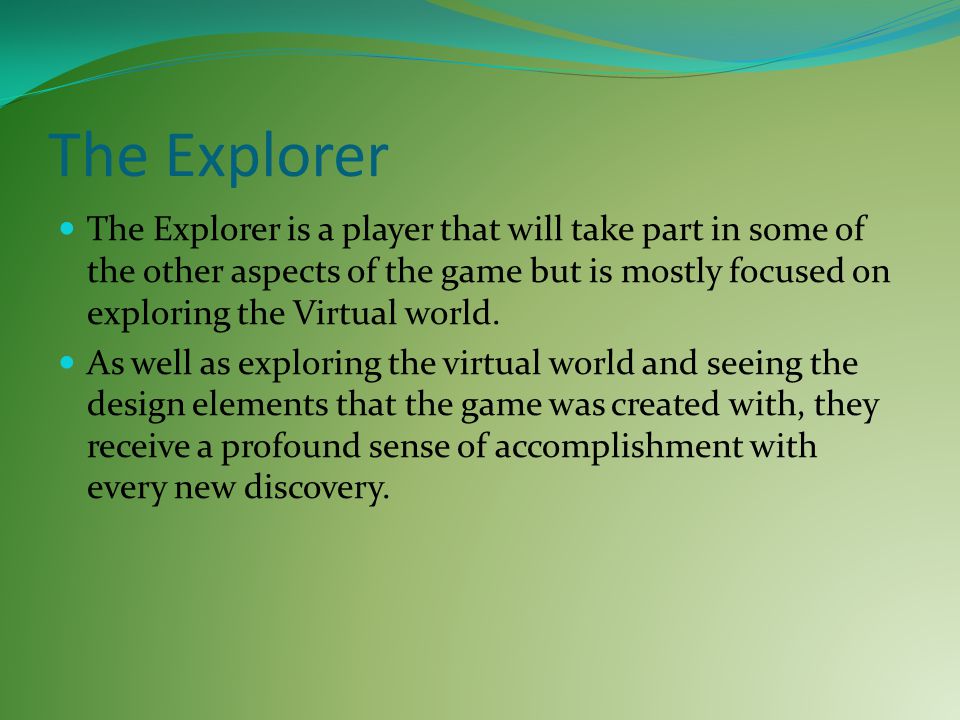 The Explorer

- The Explorer is a player that will take part in some of the other aspects of the game but is mostly focused on exploring the Virtual world.
- As well as exploring the virtual world and seeing the design elements that the game was created with, they receive a profound sense of accomplishment with every new discovery.